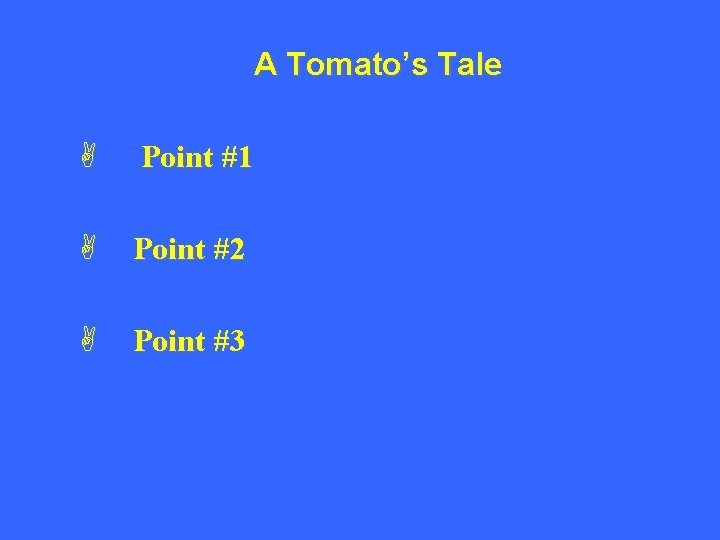 A Tomato’s Tale

Point #1

Point #2

Point #3